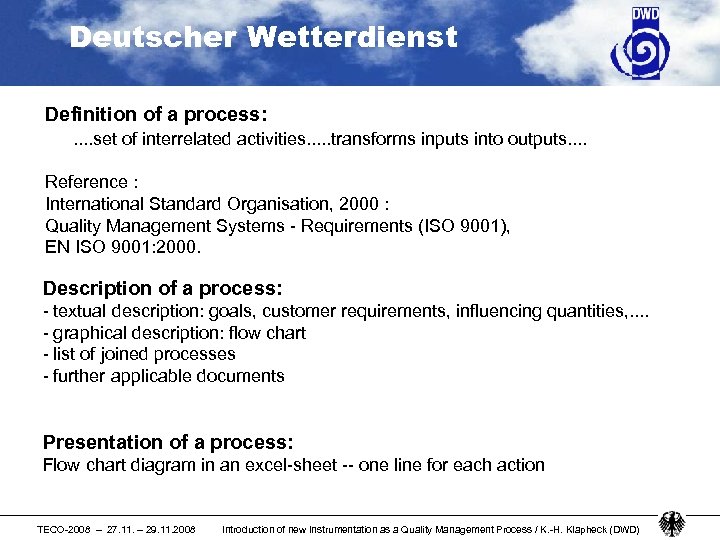 Deutscher Wetterdienst

DWD

Definition of a process:
....set of interrelated activities.....transforms inputs into outputs....

Reference :
International Standard Organisation, 2000 :
Quality Management Systems - Requirements (ISO 9001),
EN ISO 9001:2000.

Description of a process:
- textual description: goals, customer requirements, influencing quantities,....
- graphical description: flow chart
- list of joined processes
- further applicable documents

Presentation of a process:
Flow chart diagram in an excel-sheet -- one line for each action

TECO-2008 – 27.11. – 29.11.2008 Introduction of new Instrumentation as a Quality Management Process / K.-H. Klapheck (DWD)